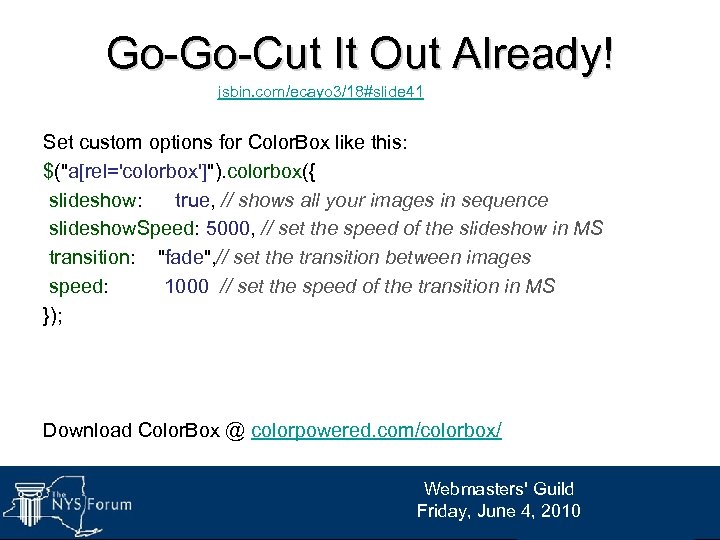 Go-Go-Cut It Out Already!

jsbin.com/ecayo3/18#slide41

Set custom options for ColorBox like this:
$("a[rel='colorbox']").colorbox({
slideshow: true, // shows all your images in sequence
slideshowSpeed: 5000, // set the speed of the slideshow in MS
transition: "fade",// set the transition between images
speed: 1000 // set the speed of the transition in MS
});

Download ColorBox @ colorpowered.com/colorbox/

The NYS Forum

Webmasters' Guild
Friday, June 4, 2010